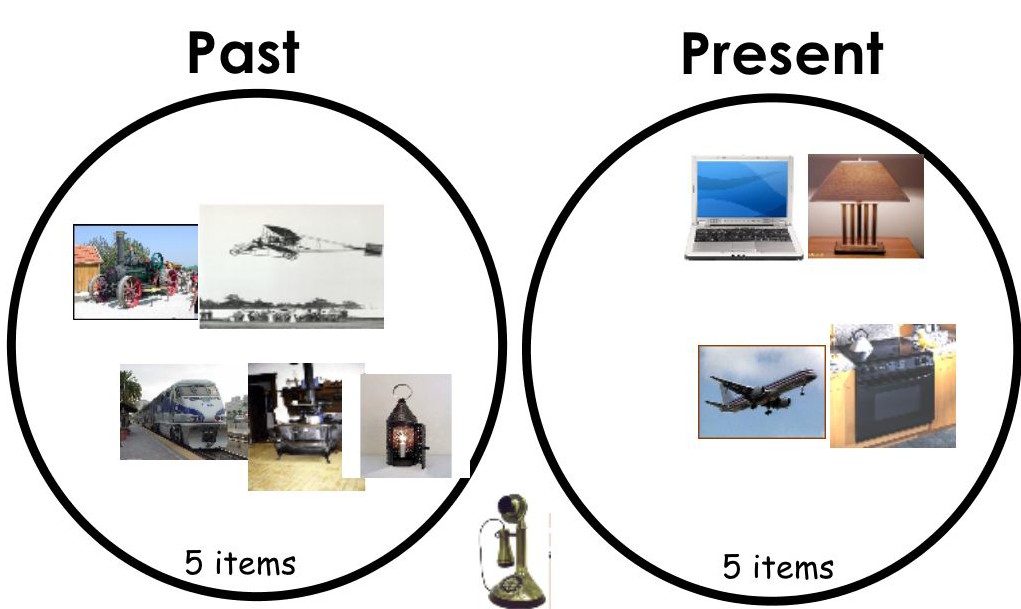 Past

5 items

Present

5 items